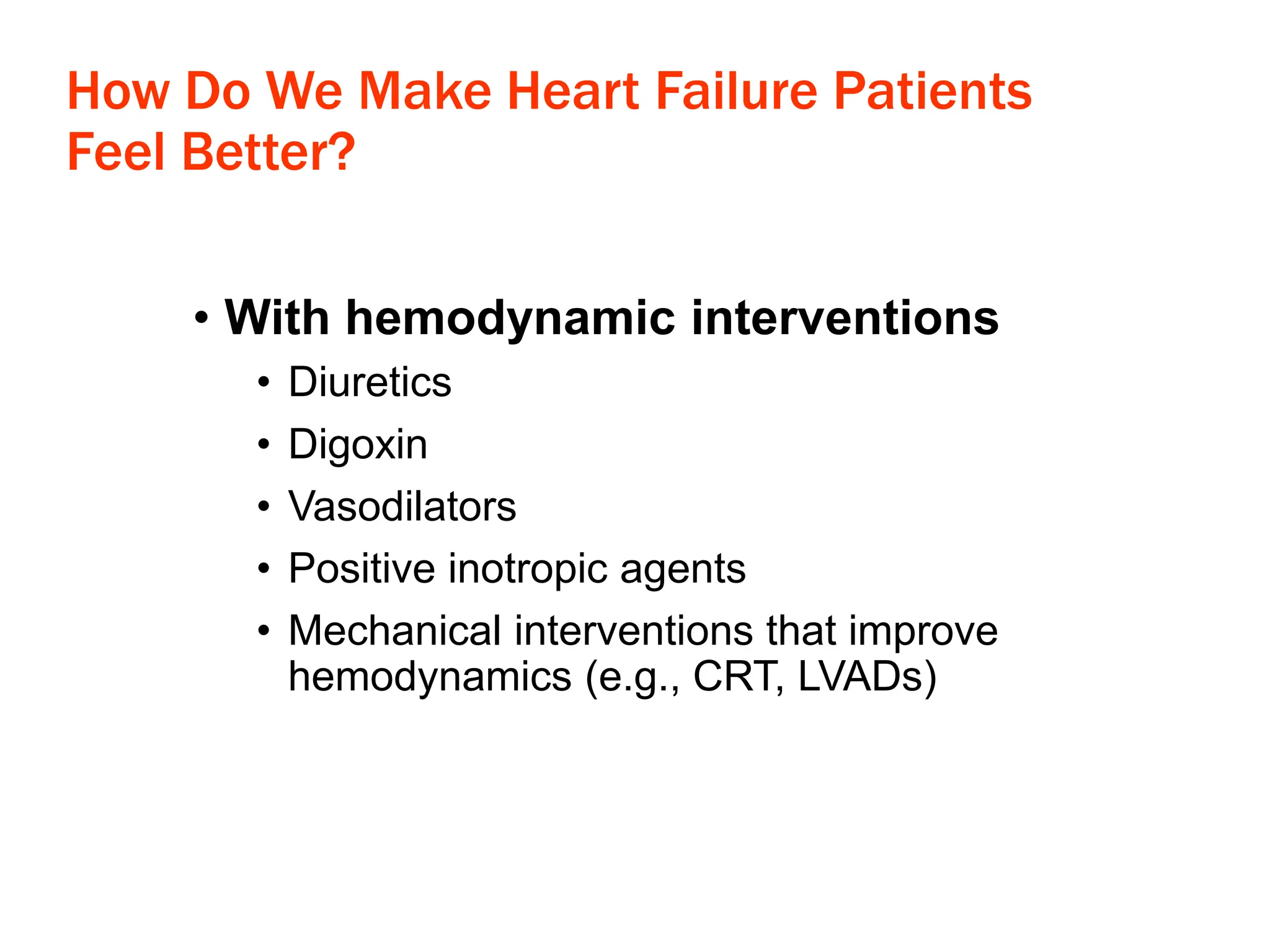 How Do We Make Heart Failure Patients Feel Better?

• With hemodynamic interventions
  • Diuretics
  • Digoxin
  • Vasodilators
  • Positive inotropic agents
  • Mechanical interventions that improve hemodynamics (e.g., CRT, LVADs)